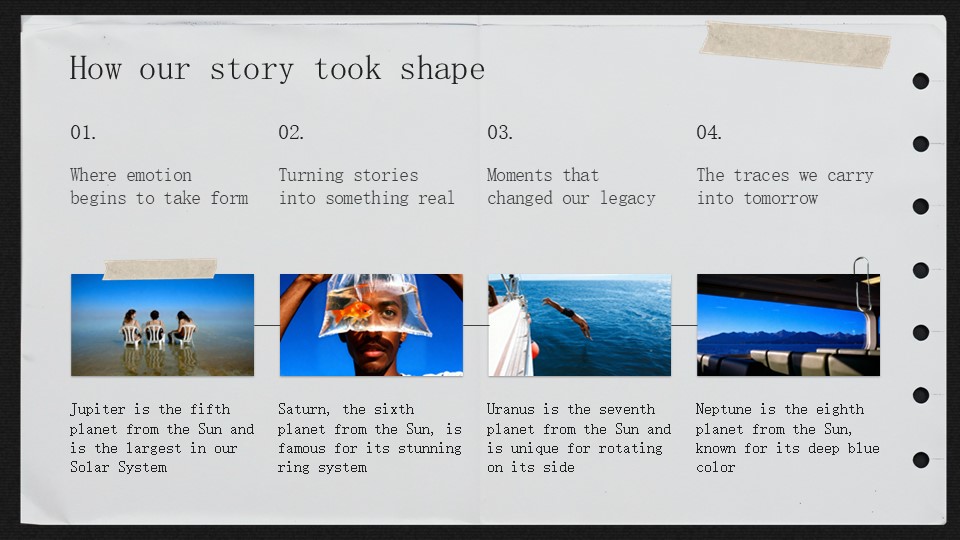 How our story took shape

01.

Where emotion begins to take form

Jupiter is the fifth planet from the Sun and is the largest in our Solar System

02.

Turning stories into something real

Saturn, the sixth planet from the Sun, is famous for its stunning ring system

03.

Moments that changed our legacy

Uranus is the seventh planet from the Sun and is unique for rotating on its side

04.

The traces we carry into tomorrow

Neptune is the eighth planet from the Sun, known for its deep blue color